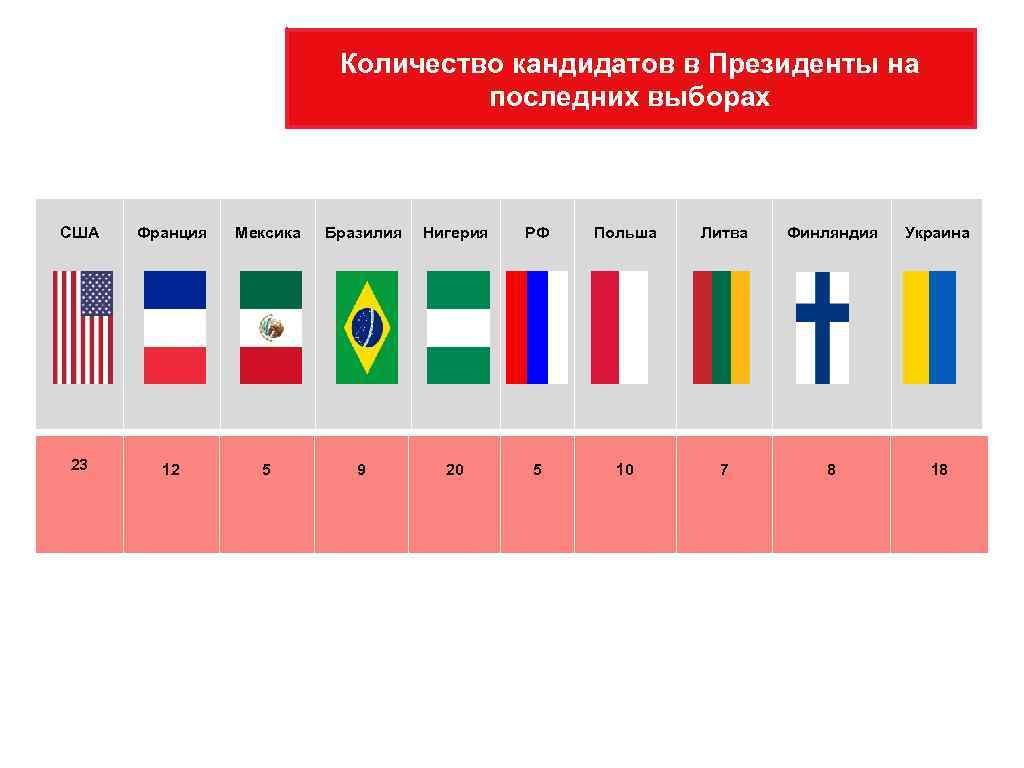 Количество кандидатов в Президенты на последних выборах

| США | Франция | Мексика | Бразилия | Нигерия | РФ | Польша | Литва | Финляндия | Украина |
|---|---|---|---|---|---|---|---|---|---|
| 23 | 12 | 5 | 9 | 20 | 5 | 10 | 7 | 8 | 18 |